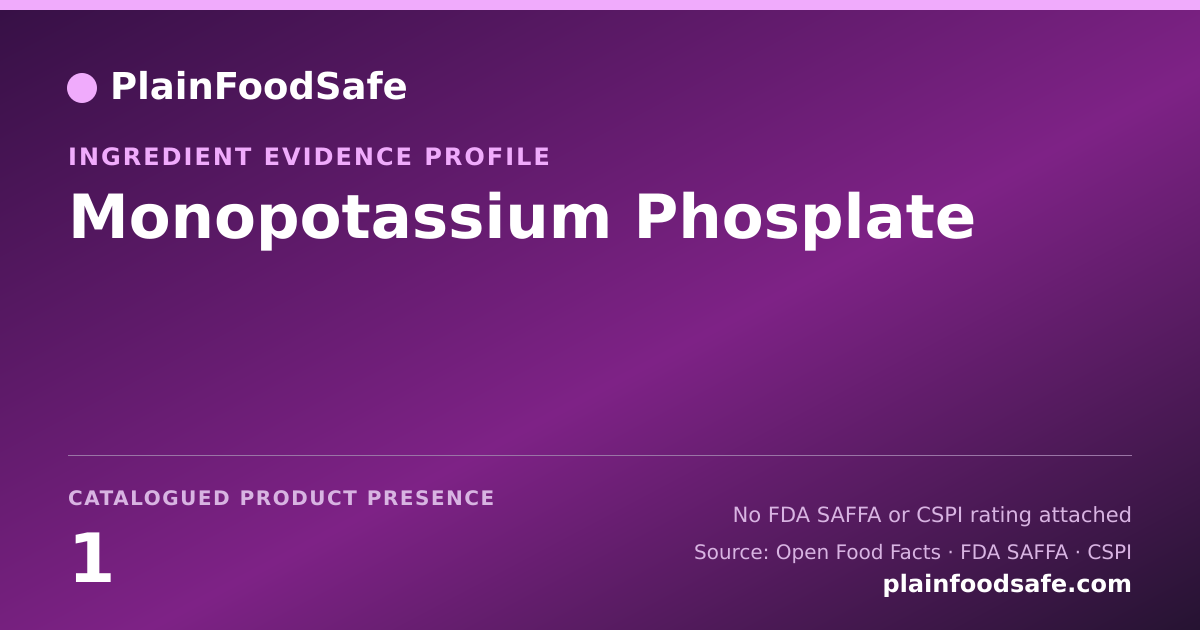 PlainFoodSafe

INGREDIENT EVIDENCE PROFILE

Monopotassium Phosplate

CATALOGUED PRODUCT PRESENCE

1

No FDA SAFFA or CSPI rating attached

Source: Open Food Facts · FDA SAFFA · CSPI

plainfoodsafe.com